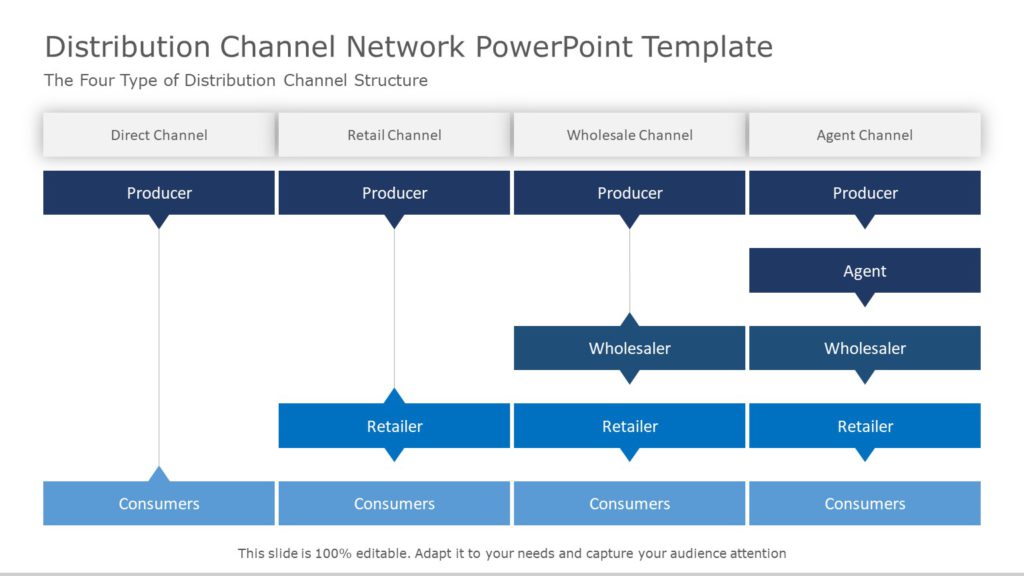 Distribution Channel Network PowerPoint Template

The Four Type of Distribution Channel Structure

Direct Channel

Producer

Consumers

Retail Channel

Producer

Retailer

Consumers

Wholesale Channel

Producer

Wholesaler

Retailer

Consumers

Agent Channel

Producer

Agent

Wholesaler

Retailer

Consumers

This slide is 100% editable. Adapt it to your needs and capture your audience attention